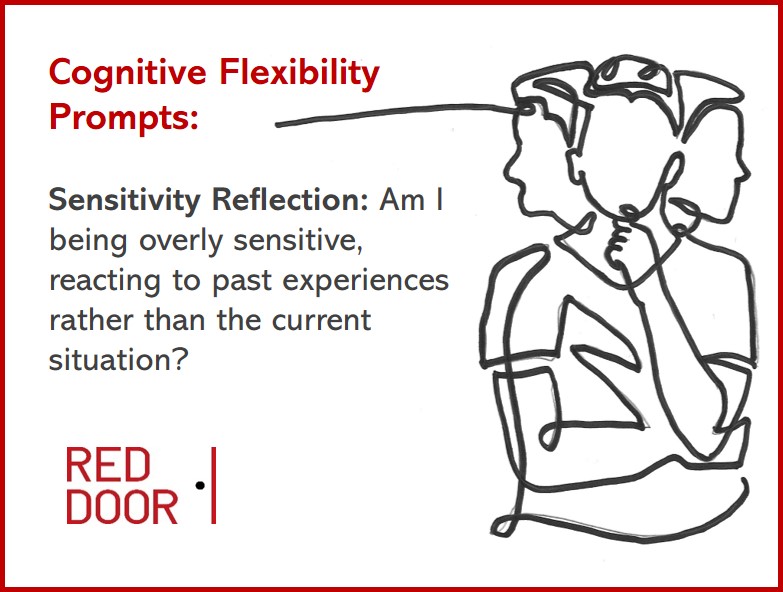 Cognitive Flexibility Prompts:

Sensitivity Reflection: Am I being overly sensitive, reacting to past experiences rather than the current situation?

RED DOOR